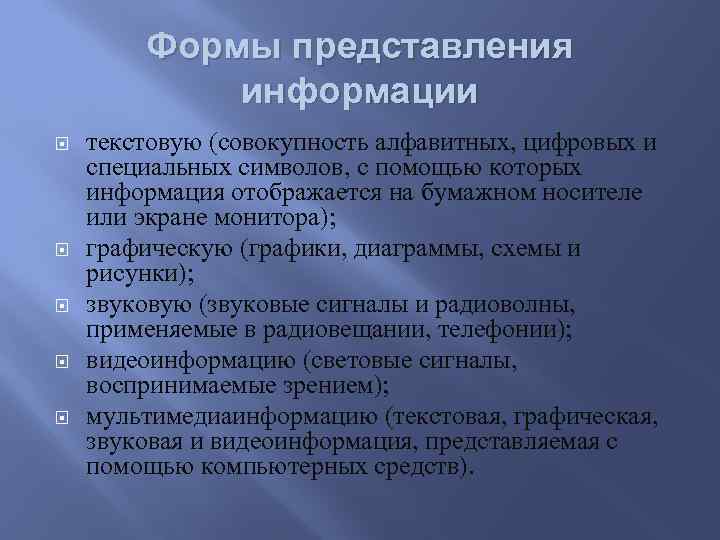 Формы представления информации

текстовую (совокупность алфавитных, цифровых и специальных символов, с помощью которых информация отображается на бумажном носителе или экране монитора);

графическую (графики, диаграммы, схемы и рисунки);

звуковую (звуковые сигналы и радиоволны, применяемые в радиовещании, телефонии);

видеоинформацию (световые сигналы, воспринимаемые зрением);

мультимедиаинформацию (текстовая, графическая, звуковая и видеоинформация, представляемая с помощью компьютерных средств).